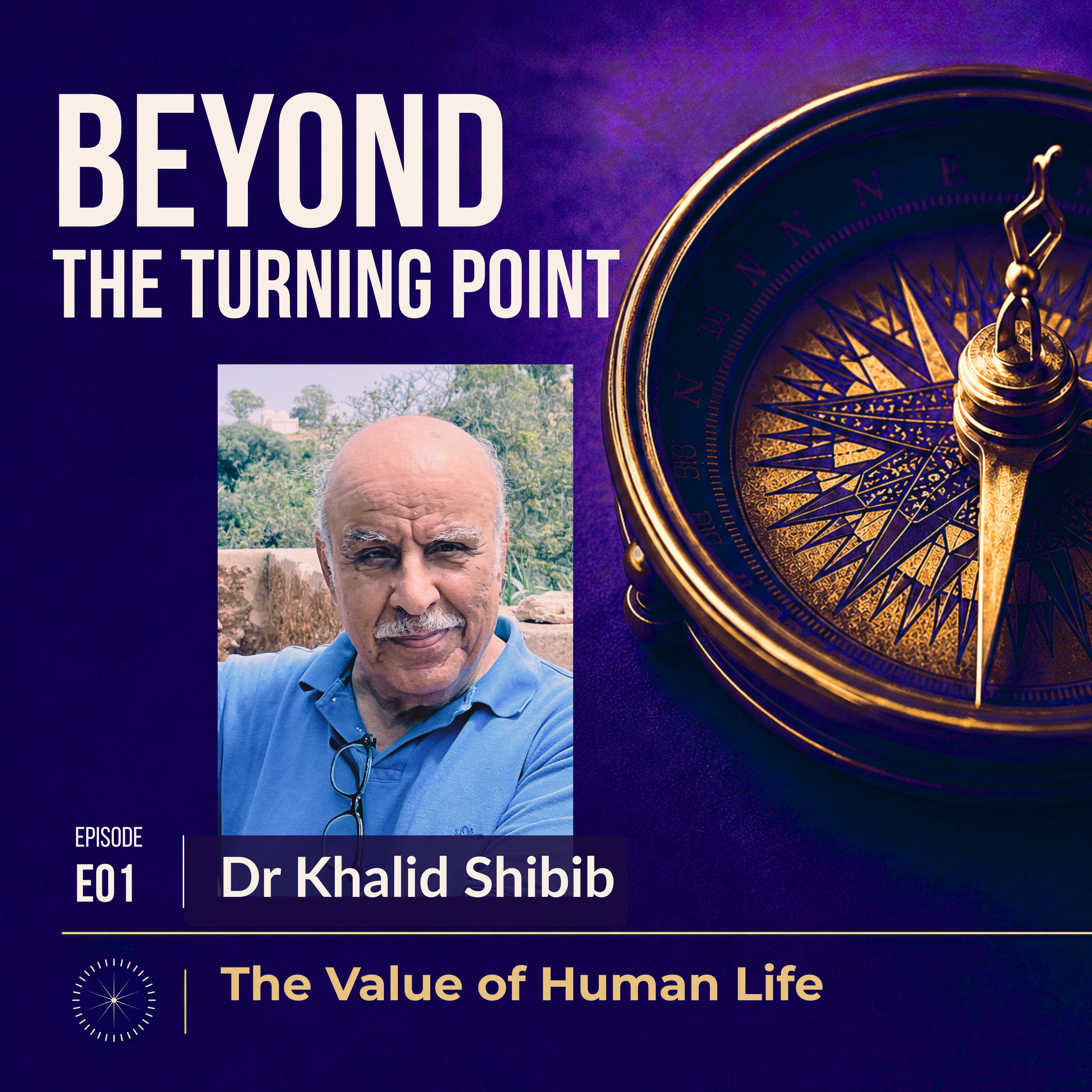 BEYOND
THE TURNING POINT

EPISODE
E01

Dr Khalid Shibib

The Value of Human Life